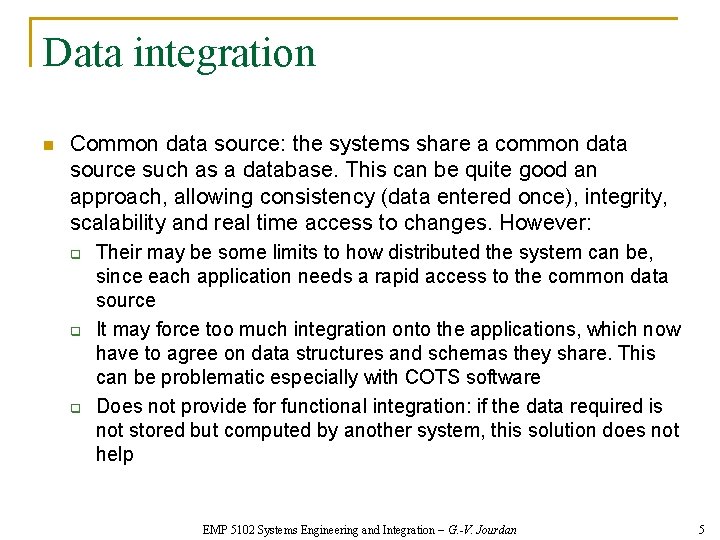 Data integration

Common data source: the systems share a common data source such as a database. This can be quite good an approach, allowing consistency (data entered once), integrity, scalability and real time access to changes. However:

Their may be some limits to how distributed the system can be, since each application needs a rapid access to the common data source

It may force too much integration onto the applications, which now have to agree on data structures and schemas they share. This can be problematic especially with COTS software

Does not provide for functional integration: if the data required is not stored but computed by another system, this solution does not help

EMP 5102 Systems Engineering and Integration – G.-V. Jourdan

5